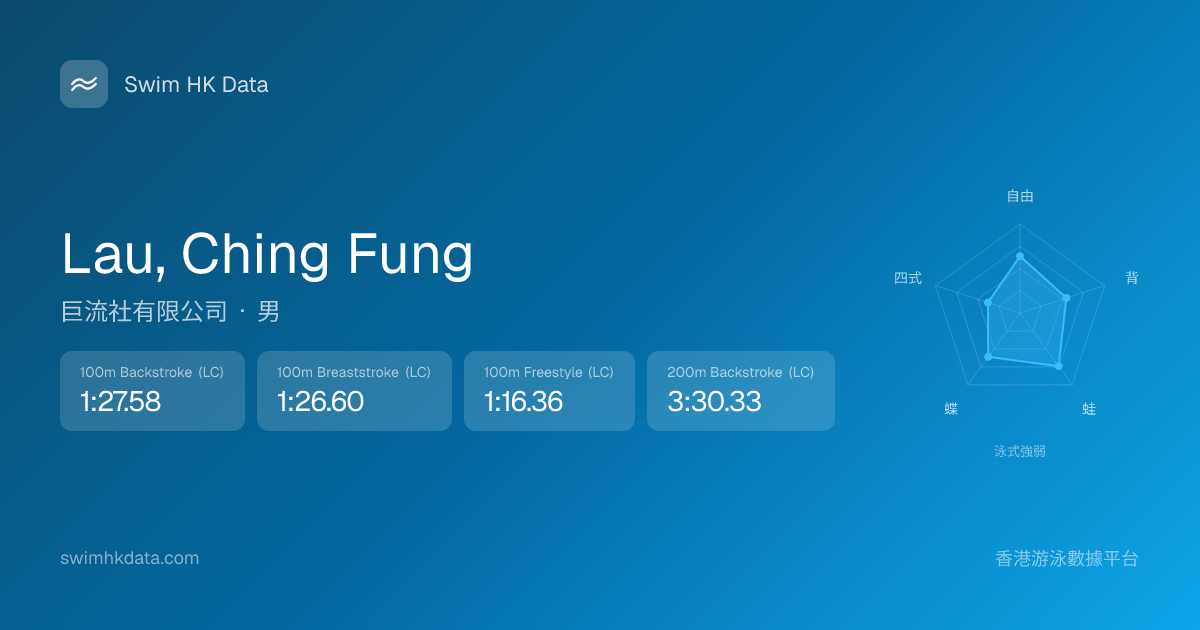 Swim HK Data

Lau, Ching Fung

巨流社有限公司 · 男

100m Backstroke (LC)
1:27.58

100m Breaststroke (LC)
1:26.60

100m Freestyle (LC)
1:16.36

200m Backstroke (LC)
3:30.33

自由
背
蛙
蝶
四式

泳式強弱

swimhkdata.com

香港游泳數據平台